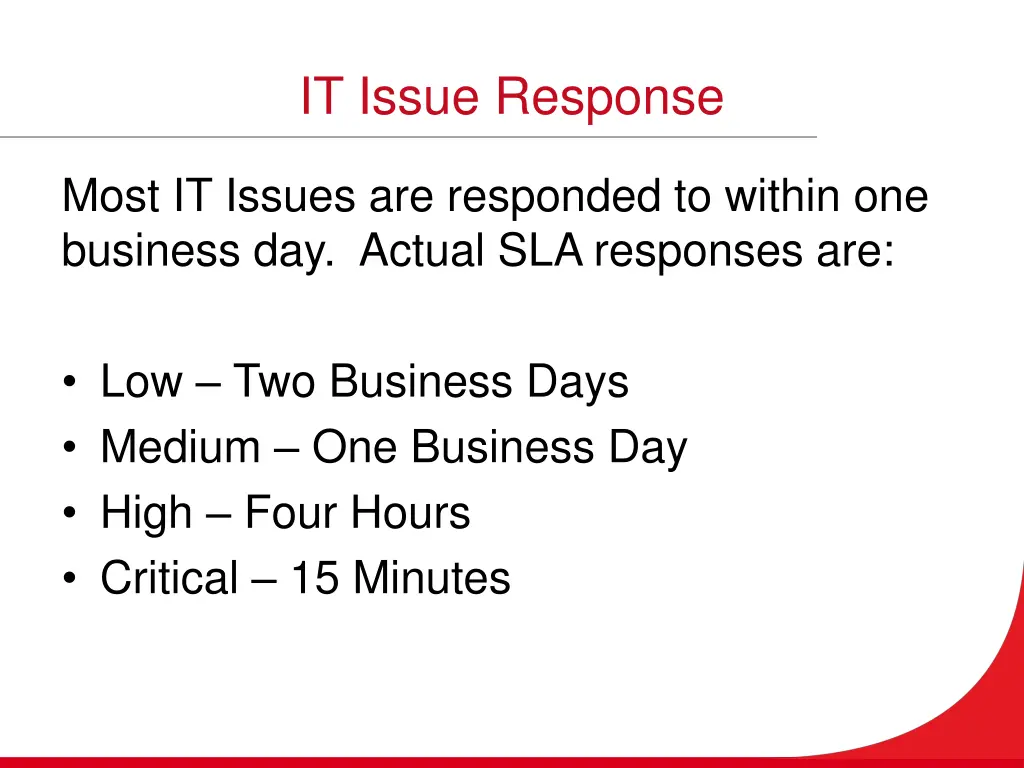 IT Issue Response

Most IT Issues are responded to within one business day. Actual SLA responses are:

• Low – Two Business Days
• Medium – One Business Day
• High – Four Hours
• Critical – 15 Minutes